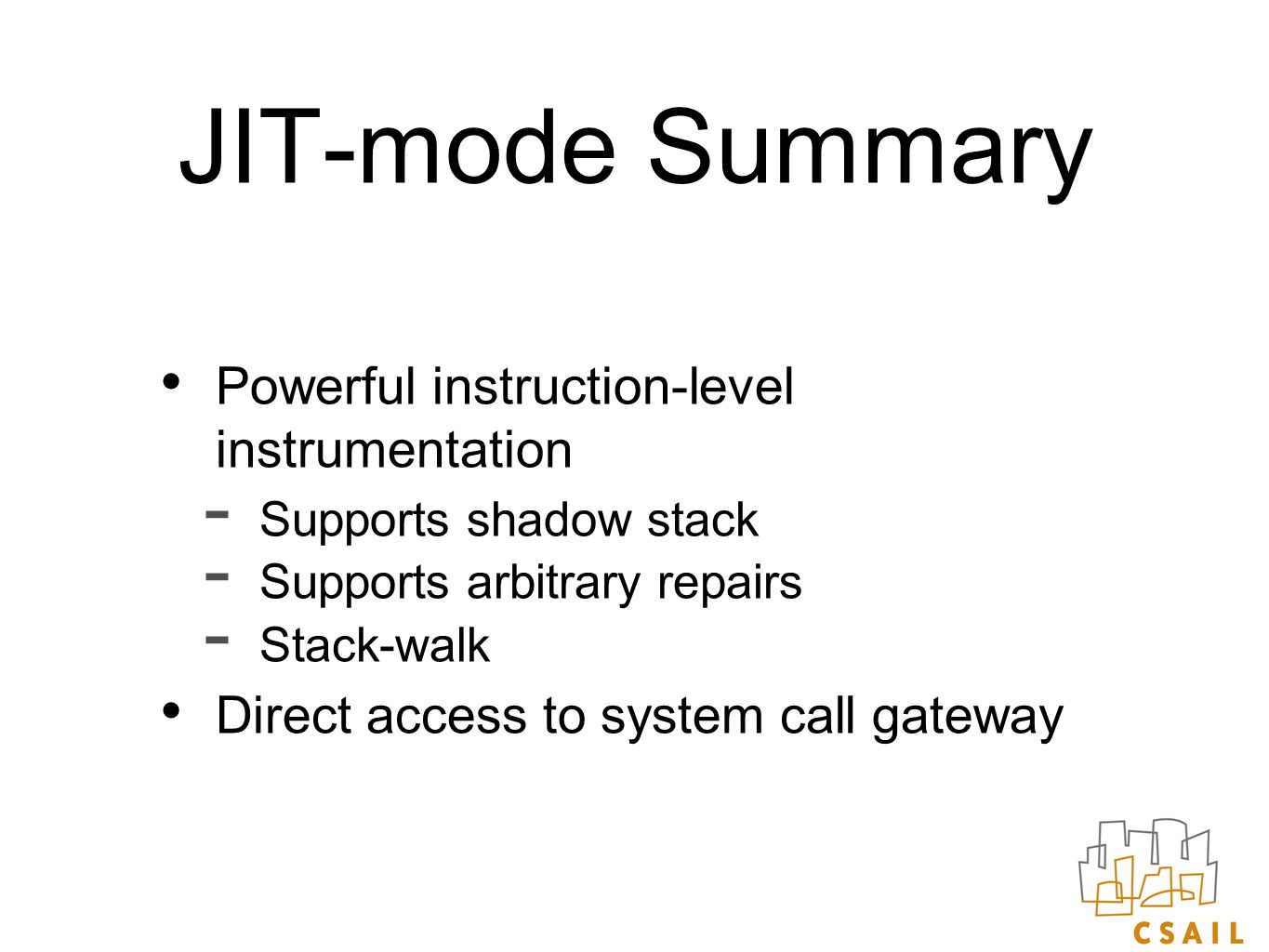 JIT-mode Summary

• Powerful instruction-level instrumentation
  - Supports shadow stack
  - Supports arbitrary repairs
  - Stack-walk
• Direct access to system call gateway

CSAIL